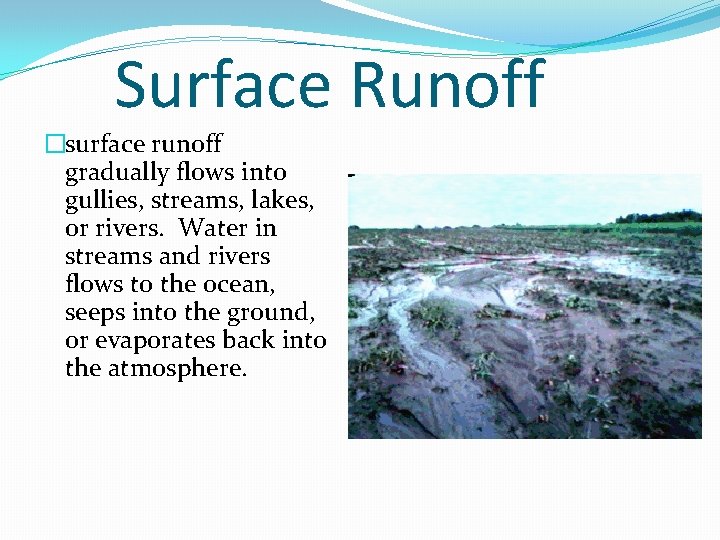 Surface Runoff

□surface runoff gradually flows into gullies, streams, lakes, or rivers. Water in streams and rivers flows to the ocean, seeps into the ground, or evaporates back into the atmosphere.

-